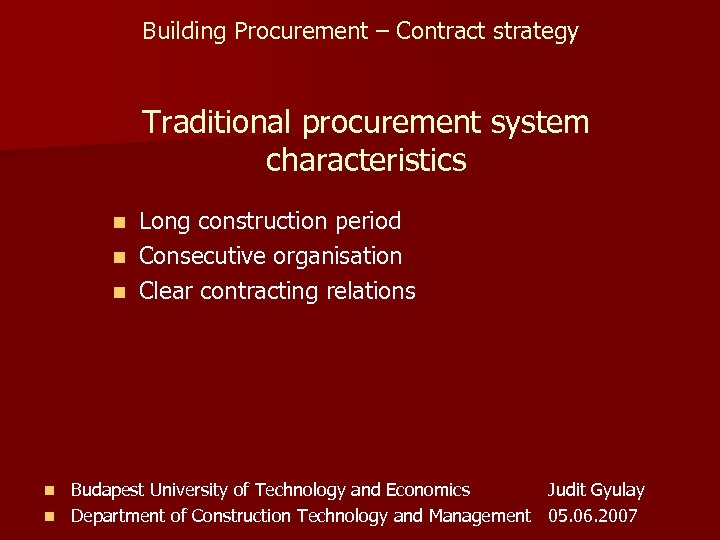 Building Procurement – Contract strategy

Traditional procurement system characteristics

- Long construction period
- Consecutive organisation
- Clear contracting relations

- Budapest University of Technology and Economics Judit Gyulay
- Department of Construction Technology and Management 05.06.2007